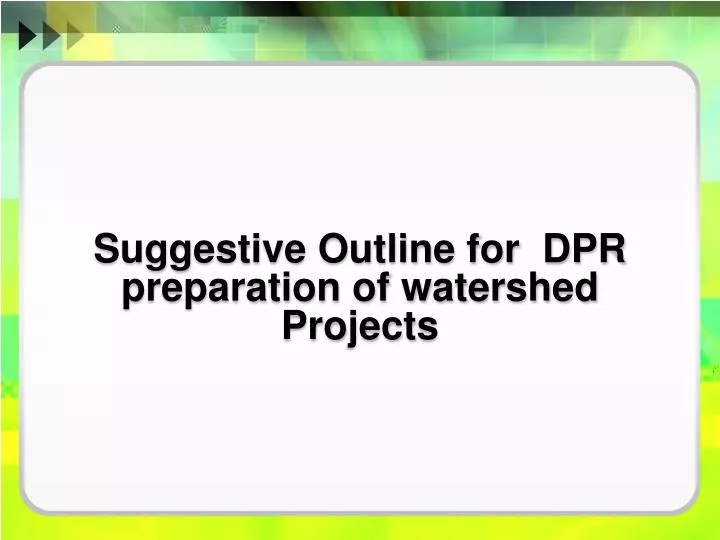 Suggestive Outline for DPR preparation of watershed Projects